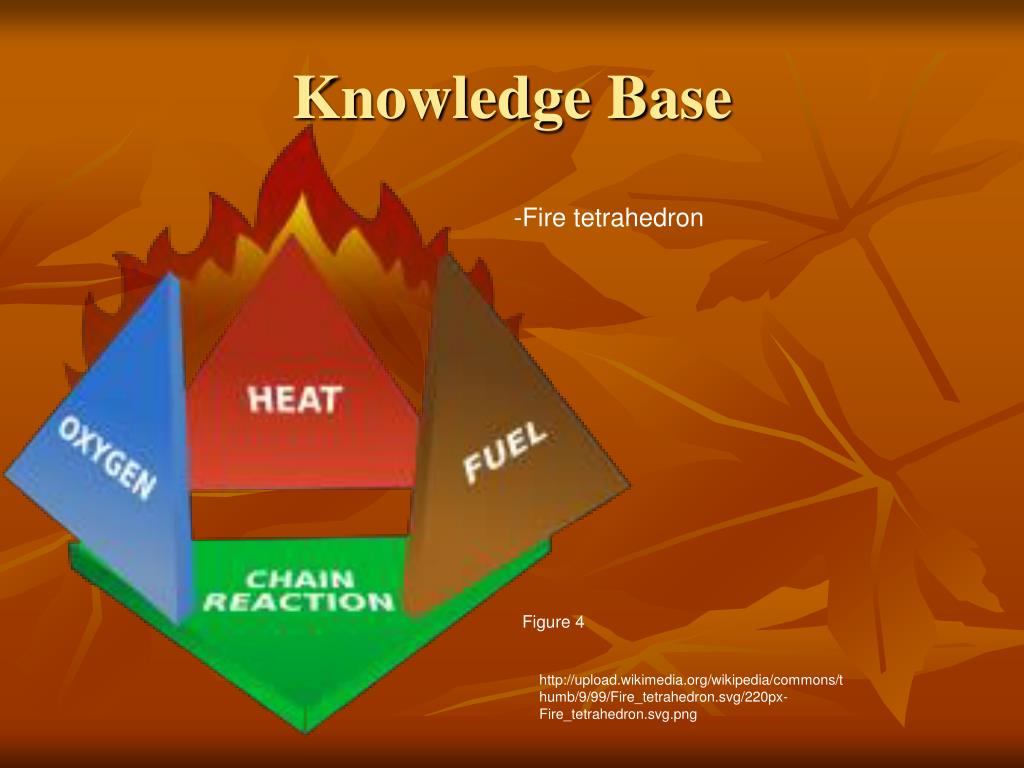 Knowledge Base

-Fire tetrahedron

OXYGEN

HEAT

FUEL

CHAIN REACTION

Figure 4

http://upload.wikimedia.org/wikipedia/commons/thumb/9/99/Fire_tetrahedron.svg/220px-Fire_tetrahedron.svg.png